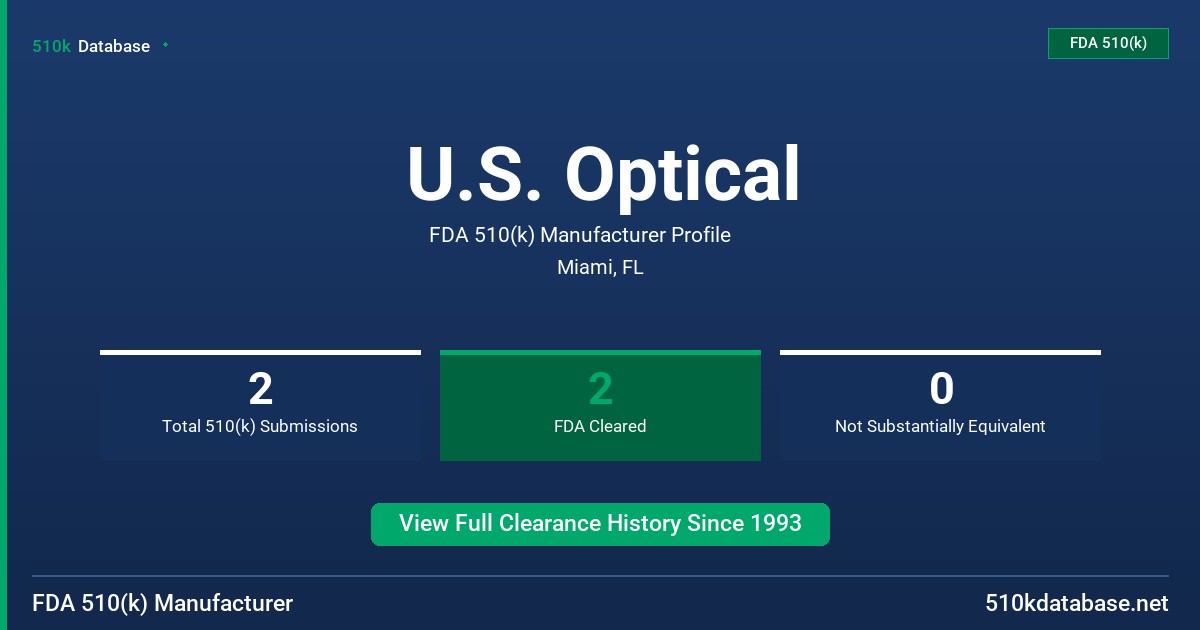 510k Database

FDA 510(k)

U.S. Optical

FDA 510(k) Manufacturer Profile

Miami, FL

2
Total 510(k) Submissions

2
FDA Cleared

0
Not Substantially Equivalent

View Full Clearance History Since 1993

FDA 510(k) Manufacturer

510kdatabase.net